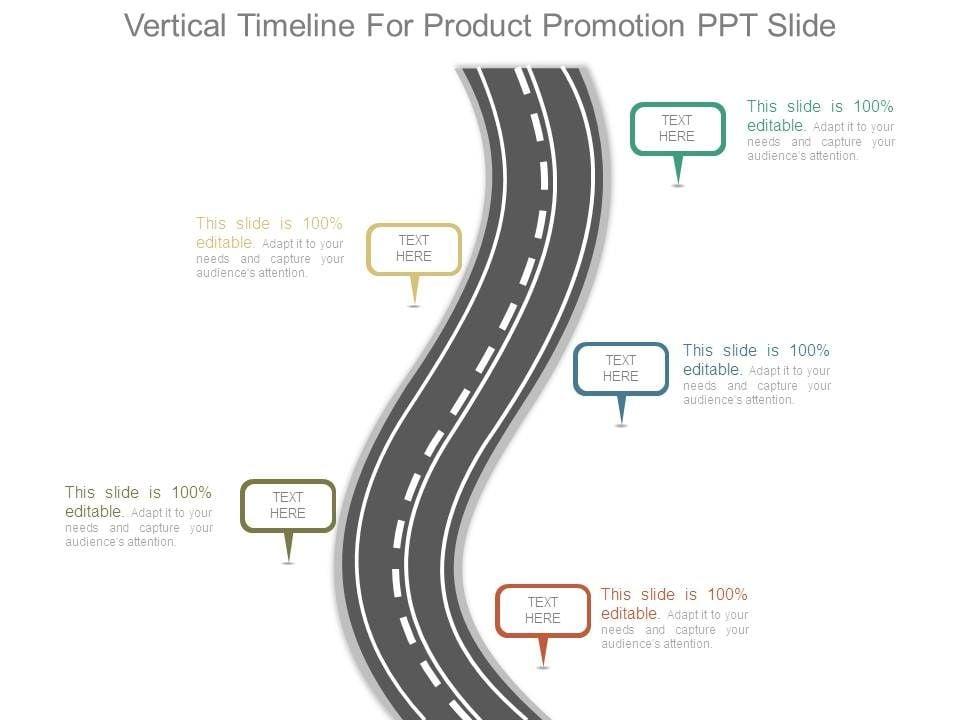 Vertical Timeline For Product Promotion PPT Slide

TEXT HERE

This slide is 100% editable. Adapt it to your needs and capture your audience's attention.

This slide is 100% editable. Adapt it to your needs and capture your audience's attention.

TEXT HERE

TEXT HERE

This slide is 100% editable. Adapt it to your needs and capture your audience's attention.

This slide is 100% editable. Adapt it to your needs and capture your audience's attention.

TEXT HERE

TEXT HERE

This slide is 100% editable. Adapt it to your needs and capture your audience's attention.